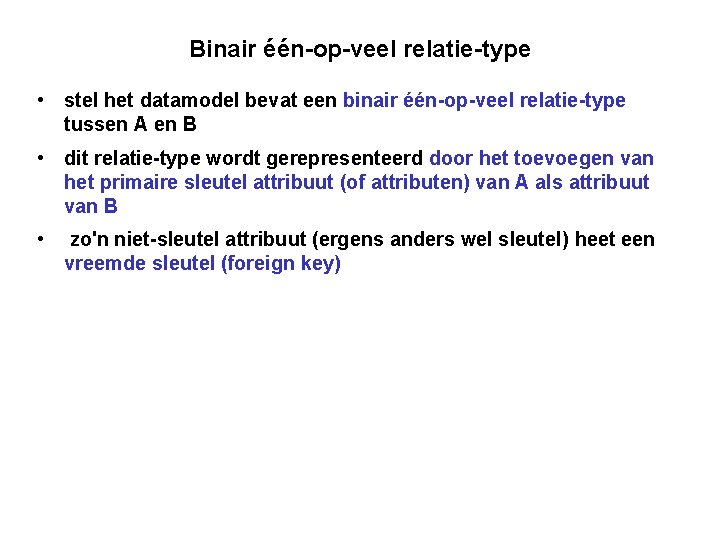 Binair één-op-veel relatie-type

• stel het datamodel bevat een binair één-op-veel relatie-type tussen A en B

• dit relatie-type wordt gerepresenteerd door het toevoegen van het primaire sleutel attribuut (of attributen) van A als attribuut van B

• zo'n niet-sleutel attribuut (ergens anders wel sleutel) heet een vreemde sleutel (foreign key)